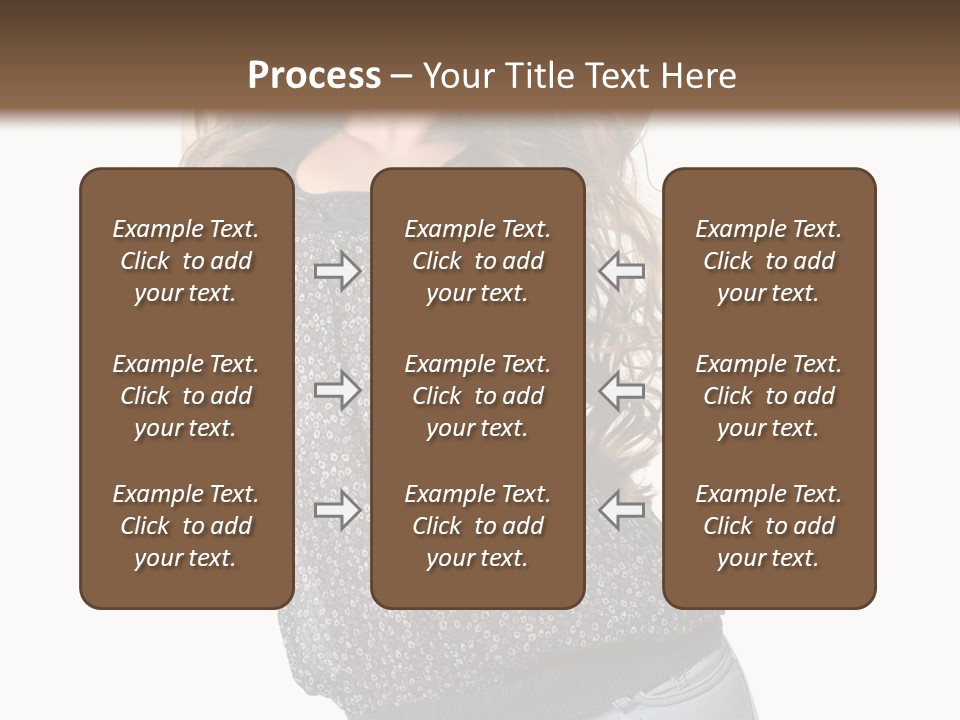 Process – Your Title Text Here

Example Text. Click to add your text.

Example Text. Click to add your text.

Example Text. Click to add your text.

Example Text. Click to add your text.

Example Text. Click to add your text.

Example Text. Click to add your text.

Example Text. Click to add your text.

Example Text. Click to add your text.

Example Text. Click to add your text.